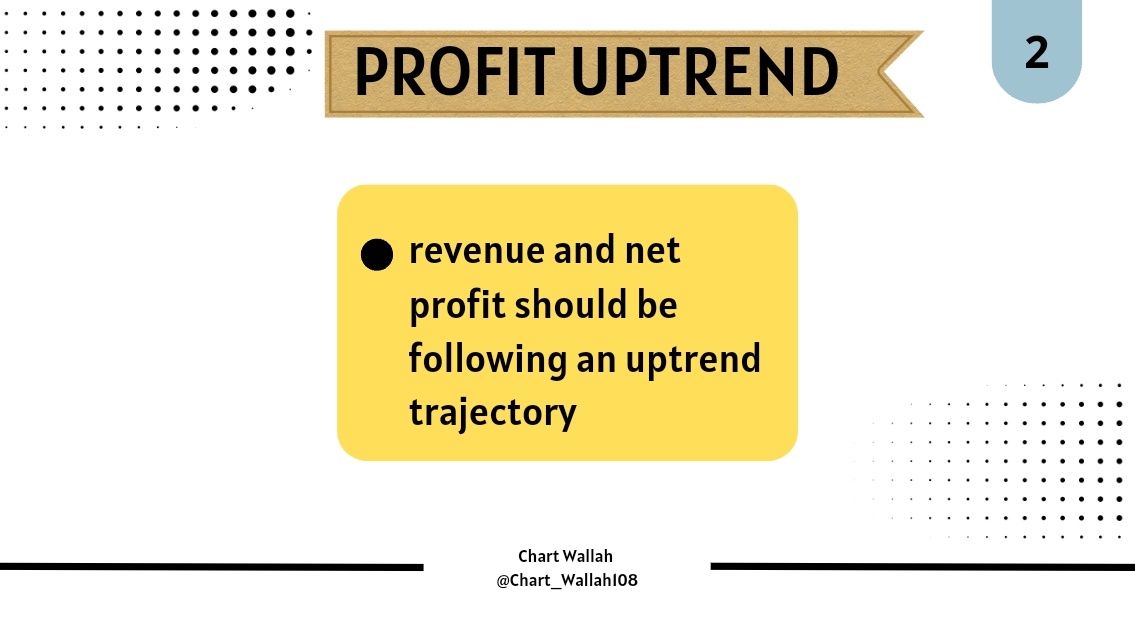 PROFIT UPTREND

2

● revenue and net profit should be following an uptrend trajectory

Chart Wallah
@Chart_Wallah108